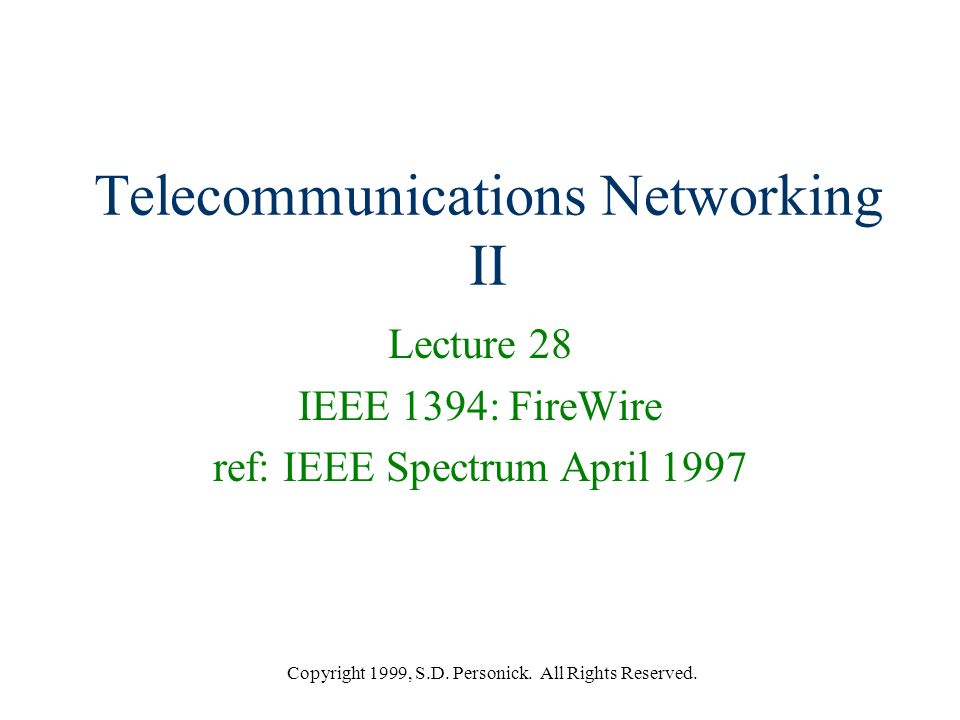 Telecommunications Networking II

Lecture 28
IEEE 1394: FireWire
ref: IEEE Spectrum April 1997

Copyright 1999, S.D. Personick. All Rights Reserved.